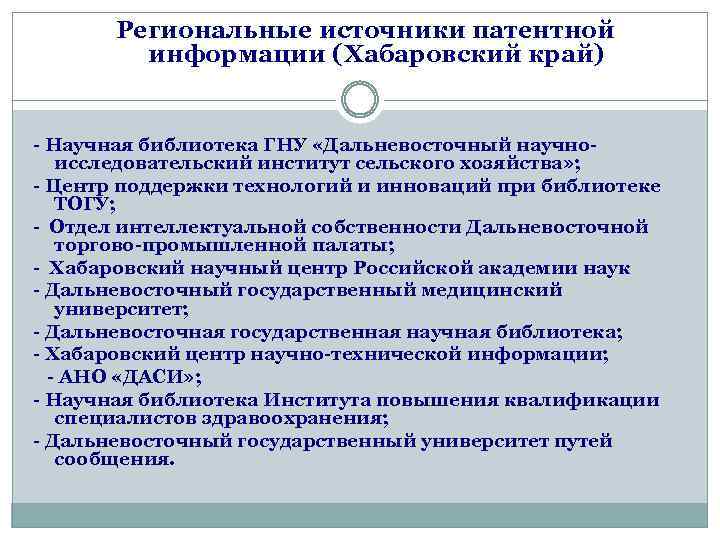 Региональные источники патентной информации (Хабаровский край)

- Научная библиотека ГНУ «Дальневосточный научно-исследовательский институт сельского хозяйства»;
- Центр поддержки технологий и инноваций при библиотеке ТОГУ;
- Отдел интеллектуальной собственности Дальневосточной торгово-промышленной палаты;
- Хабаровский научный центр Российской академии наук
- Дальневосточный государственный медицинский университет;
- Дальневосточная государственная научная библиотека;
- Хабаровский центр научно-технической информации;
- АНО «ДАСИ»;
- Научная библиотека Института повышения квалификации специалистов здравоохранения;
- Дальневосточный государственный университет путей сообщения.